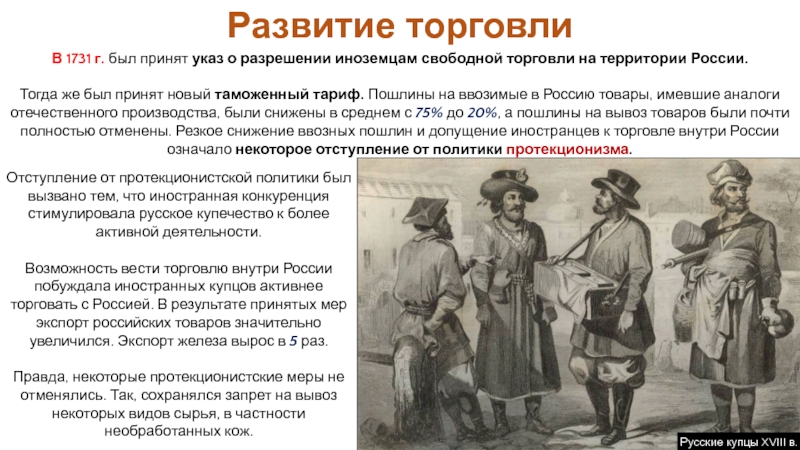 Развитие торговли

В 1731 г. был принят указ о разрешении иноземцам свободной торговли на территории России.

Тогда же был принят новый таможенный тариф. Пошлины на ввозимые в Россию товары, имевшие аналоги отечественного производства, были снижены в среднем с 75% до 20%, а пошлины на вывоз товаров были почти полностью отменены. Резкое снижение ввозных пошлин и допущение иностранцев к торговле внутри России означало некоторое отступление от политики протекционизма.

Отступление от протекционистской политики был вызвано тем, что иностранная конкуренция стимулировала русское купечество к более активной деятельности.

Возможность вести торговлю внутри России побуждала иностранных купцов активнее торговать с Россией. В результате принятых мер экспорт российских товаров значительно увеличился. Экспорт железа вырос в 5 раз.

Правда, некоторые протекционистские меры не отменялись. Так, сохранялся запрет на вывоз некоторых видов сырья, в частности необработанных кож.

Русские купцы XVIII в.